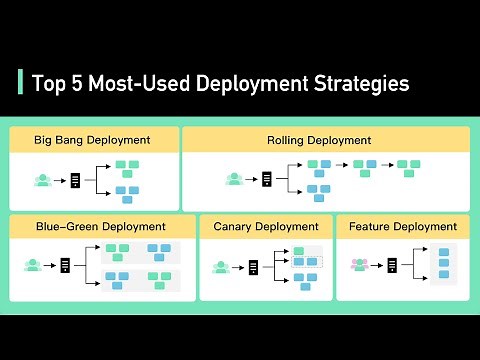 Top 5 Most-Used Deployment Strategies

Big Bang Deployment

Rolling Deployment

Blue-Green Deployment

Canary Deployment

Feature Deployment